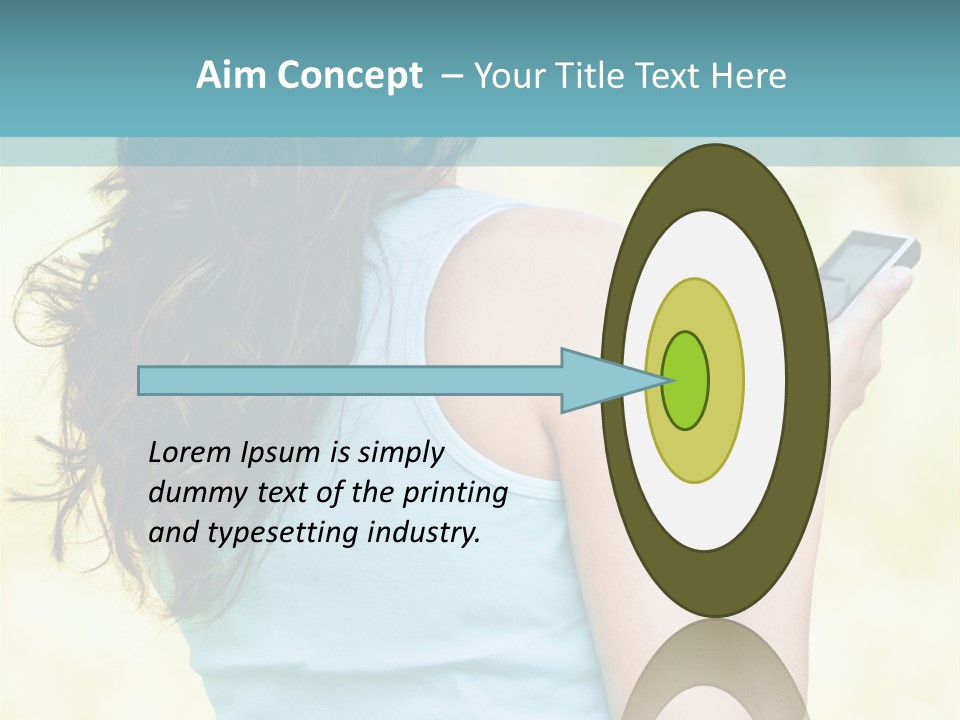 Aim Concept – Your Title Text Here

Lorem Ipsum is simply dummy text of the printing and typesetting industry.